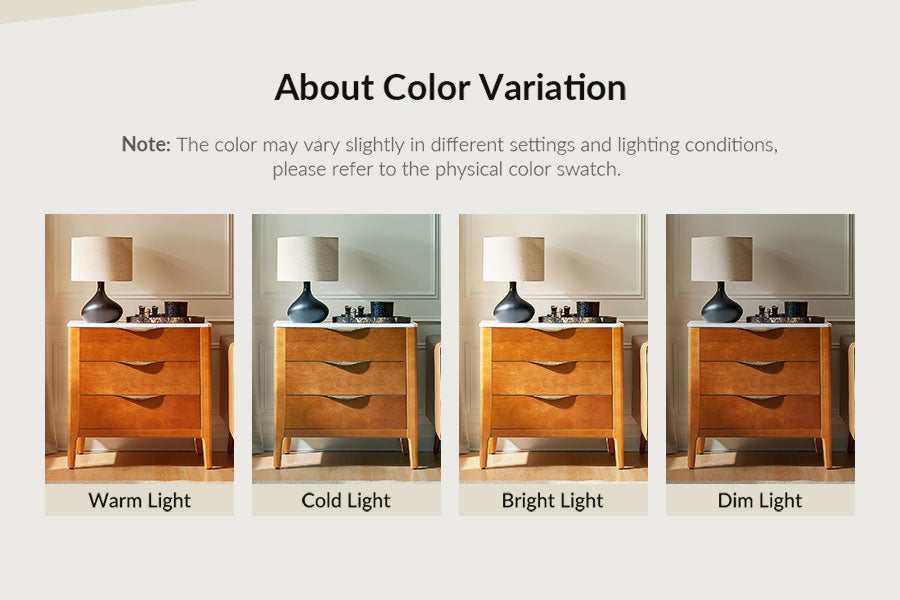 About Color Variation

Note: The color may vary slightly in different settings and lighting conditions, please refer to the physical color swatch.

Warm Light

Cold Light

Bright Light

Dim Light